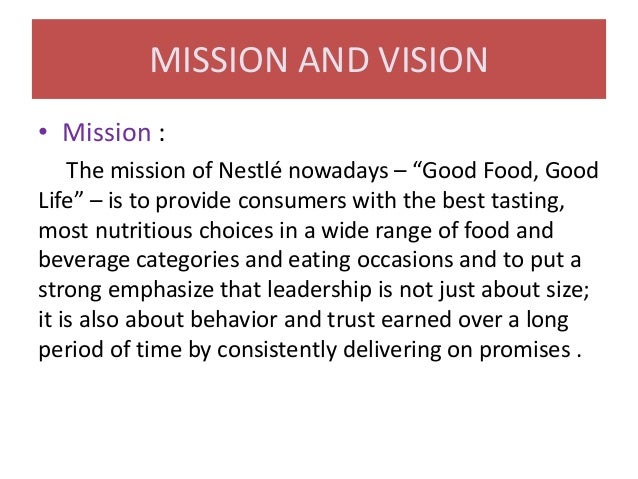 MISSION AND VISION

• Mission :

The mission of Nestlé nowadays – “Good Food, Good Life” – is to provide consumers with the best tasting, most nutritious choices in a wide range of food and beverage categories and eating occasions and to put a strong emphasize that leadership is not just about size; it is also about behavior and trust earned over a long period of time by consistently delivering on promises .